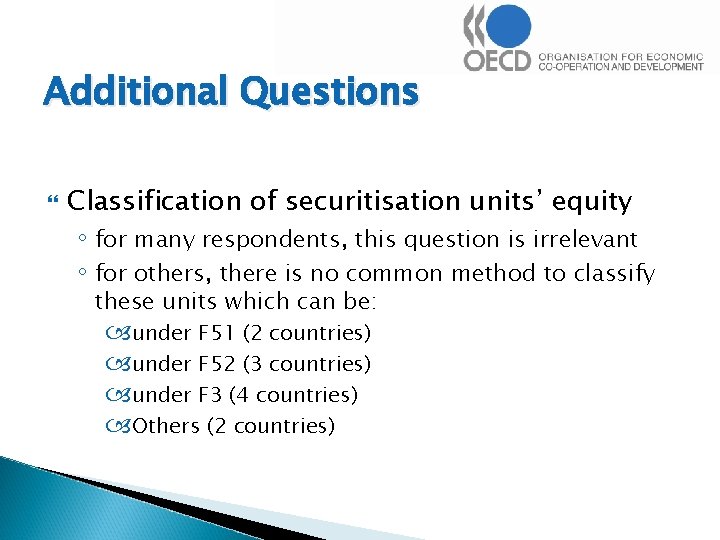 OECD ORGANISATION FOR ECONOMIC CO-OPERATION AND DEVELOPMENT

Additional Questions

Classification of securitisation units' equity
◦ for many respondents, this question is irrelevant
◦ for others, there is no common method to classify these units which can be:
under F51 (2 countries)
under F52 (3 countries)
under F3 (4 countries)
Others (2 countries)